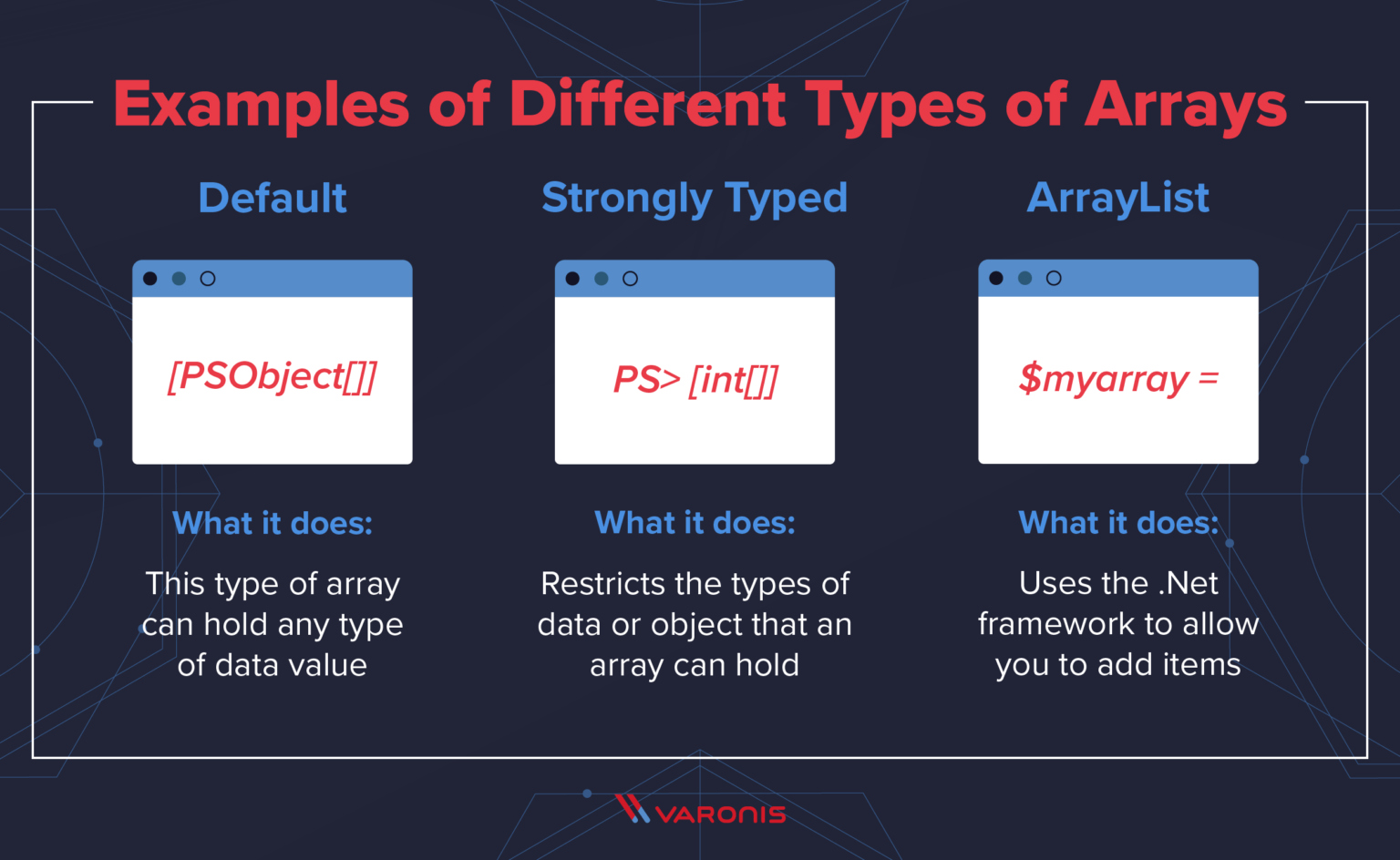 Examples of Different Types of Arrays

Default

[PSObject[]]

What it does:

This type of array can hold any type of data value

Strongly Typed

PS> [int[]]

What it does:

Restricts the types of data or object that an array can hold

ArrayList

$myarray =

What it does:

Uses the .Net framework to allow you to add items

VARONIS